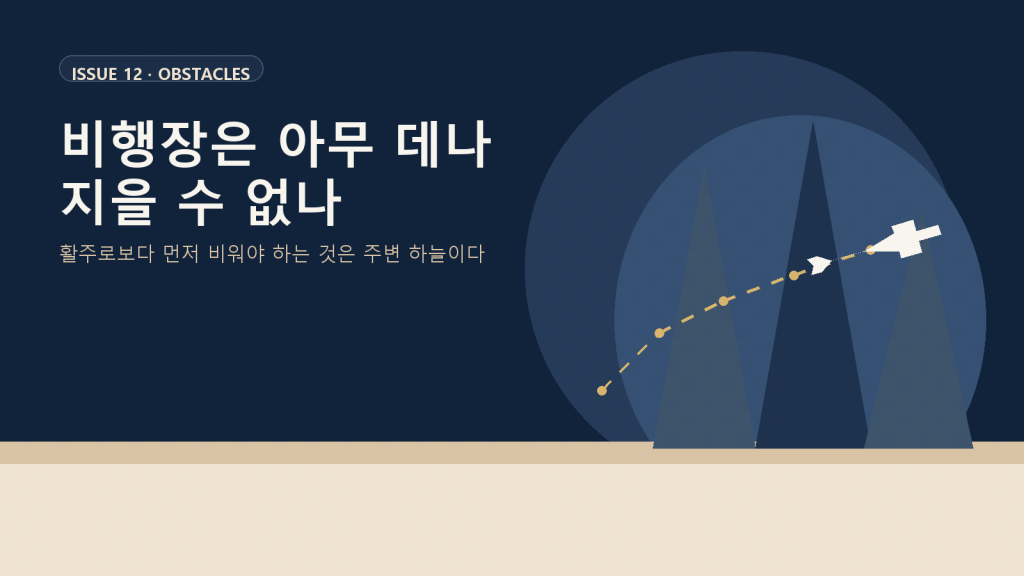 ISSUE 12 · OBSTACLES

비행장은 아무 데나 지을 수 없나

활주로보다 먼저 비워야 하는 것은 주변 하늘이다